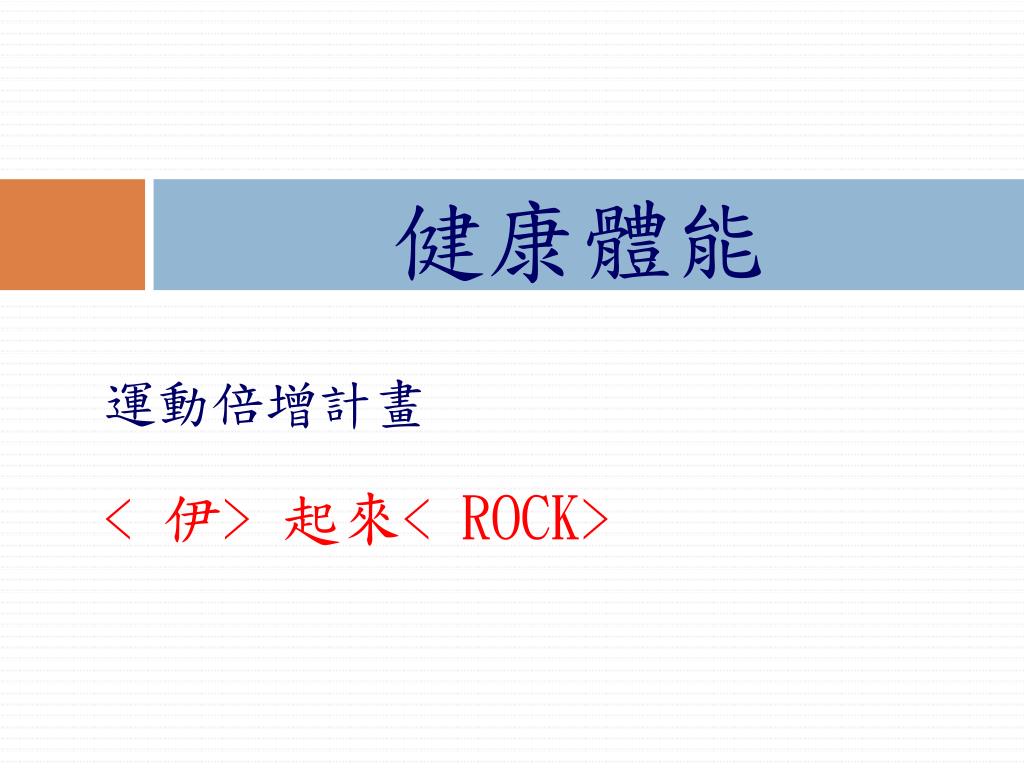 健康體能

運動倍增計畫

< 伊> 起來< ROCK>